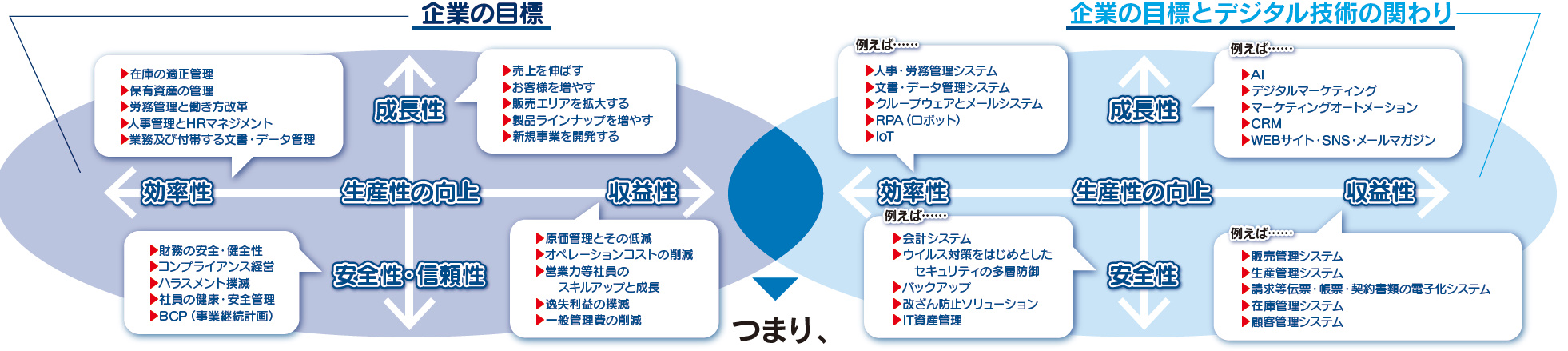 企業の目標

▶在庫の適正管理
▶保有資産の管理
▶労務管理と働き方改革
▶人事管理とHRマネジメント
▶業務及び付帯する文書・データ管理

成長性

▶売上を伸ばす
▶お客様を増やす
▶販売エリアを拡大する
▶製品ラインナップを増やす
▶新規事業を開発する

効率性

生産性の向上

収益性

▶財務の安全・健全性
▶コンプライアンス経営
▶ハラスメント撲滅
▶社員の健康・安全管理
▶BCP（事業継続計画）

安全性・信頼性

▶原価管理とその低減
▶オペレーションコストの削減
▶営業力等社員の
スキルアップと成長
▶逸失利益の撲滅
▶一般管理費の削減

つまり、

企業の目標とデジタル技術の関わり

例えば……
▶人事・労務管理システム
▶文書・データ管理システム
▶グループウェアとメールシステム
▶RPA（ロボット）
▶IoT

成長性

例えば……
▶AI
▶デジタルマーケティング
▶マーケティングオートメーション
▶CRM
▶WEBサイト・SNS・メールマガジン

効率性

生産性の向上

収益性

例えば……
▶会計システム
▶ウイルス対策をはじめとした
セキュリティの多層防御
▶バックアップ
▶改ざん防止ソリューション
▶IT資産管理

安全性

例えば……
▶販売管理システム
▶生産管理システム
▶請求等伝票・帳票・契約書類の電子化システム
▶在庫管理システム
▶顧客管理システム